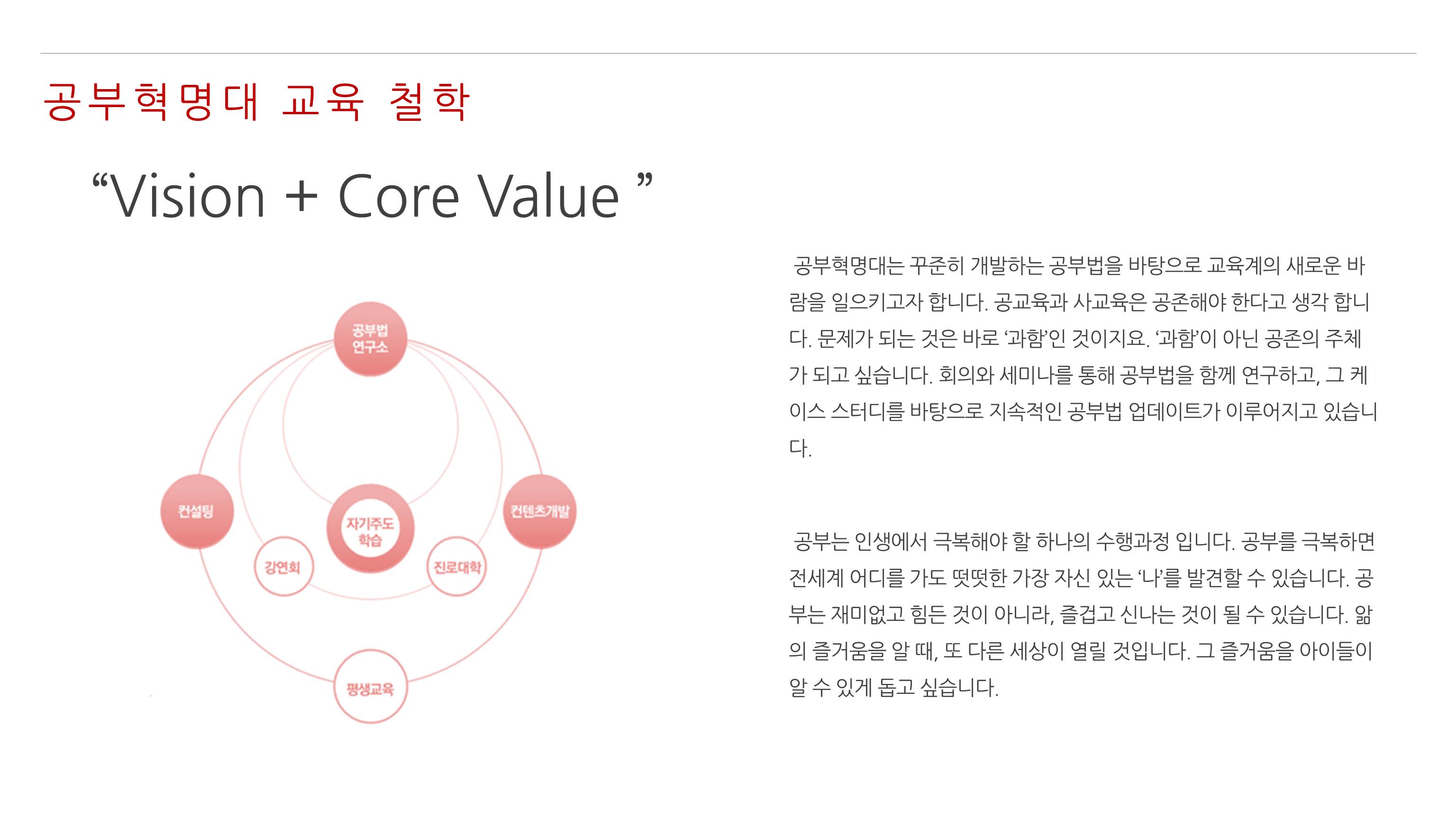 공부혁명대 교육 철학

“Vision + Core Value ”

공부법 연구소

컨설팅

컨텐츠개발

자기주도 학습

강연회

진로대학

평생교육

공부혁명대는 꾸준히 개발하는 공부법을 바탕으로 교육계의 새로운 바람을 일으키고자 합니다. 공교육과 사교육은 공존해야 한다고 생각 합니다. 문제가 되는 것은 바로 ‘과함’인 것이지요. ‘과함’이 아닌 공존의 주체가 되고 싶습니다. 회의와 세미나를 통해 공부법을 함께 연구하고, 그 케이스 스터디를 바탕으로 지속적인 공부법 업데이트가 이루어지고 있습니다.

공부는 인생에서 극복해야 할 하나의 수행과정 입니다. 공부를 극복하면 전세계 어디를 가도 떳떳한 가장 자신 있는 ‘나’를 발견할 수 있습니다. 공부는 재미없고 힘든 것이 아니라, 즐겁고 신나는 것이 될 수 있습니다. 앎의 즐거움을 알 때, 또 다른 세상이 열릴 것입니다. 그 즐거움을 아이들이 알 수 있게 돕고 싶습니다.